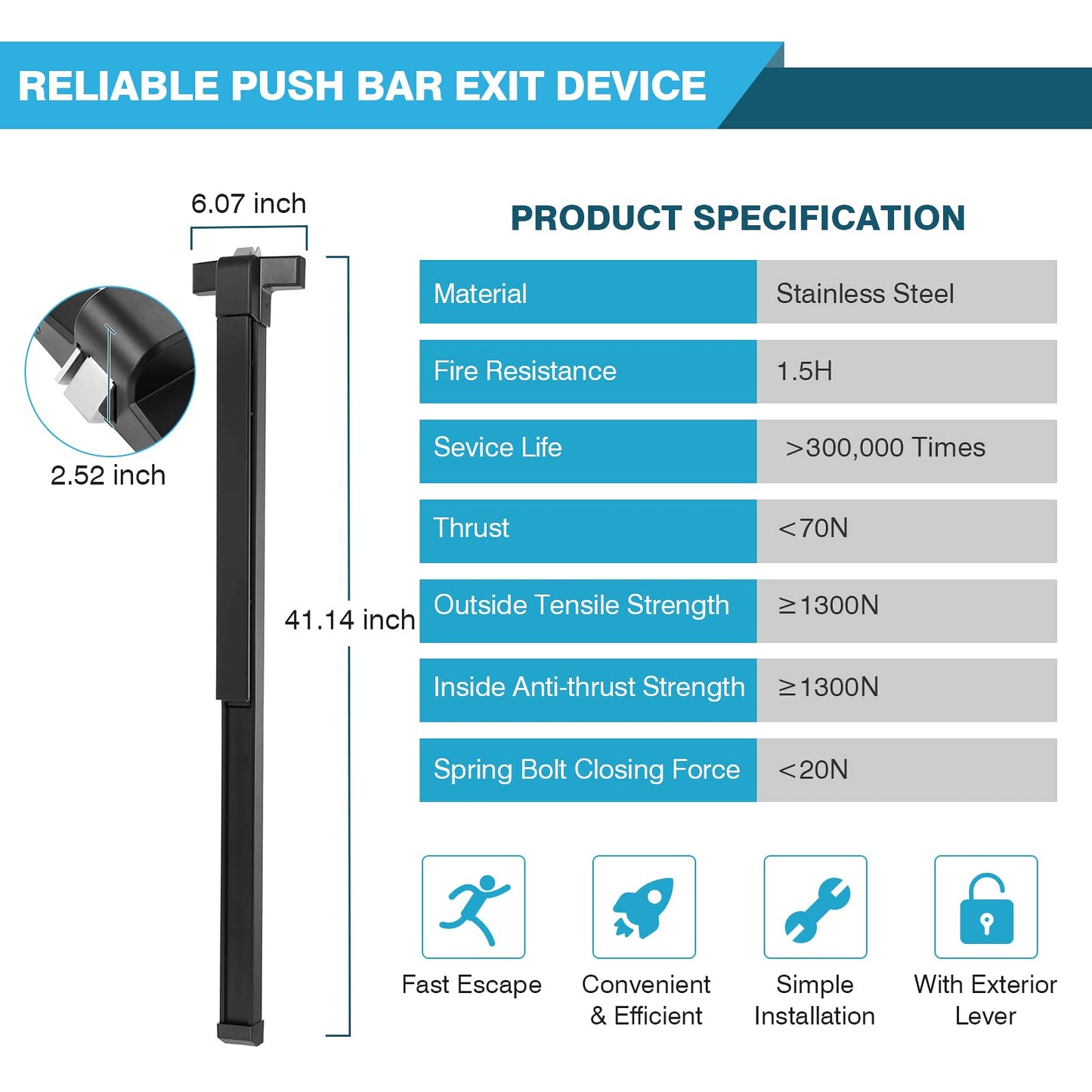 RELIABLE PUSH BAR EXIT DEVICE

6.07 inch

2.52 inch

41.14 inch

PRODUCT SPECIFICATION

| Material | Stainless Steel |
|---|---|
| Fire Resistance | 1.5H |
| Sevice Life | >300,000 Times |
| Thrust | <70N |
| Outside Tensile Strength | ≥1300N |
| Inside Anti-thrust Strength | ≥1300N |
| Spring Bolt Closing Force | <20N |

Fast Escape

Convenient & Efficient

Simple Installation

With Exterior Lever